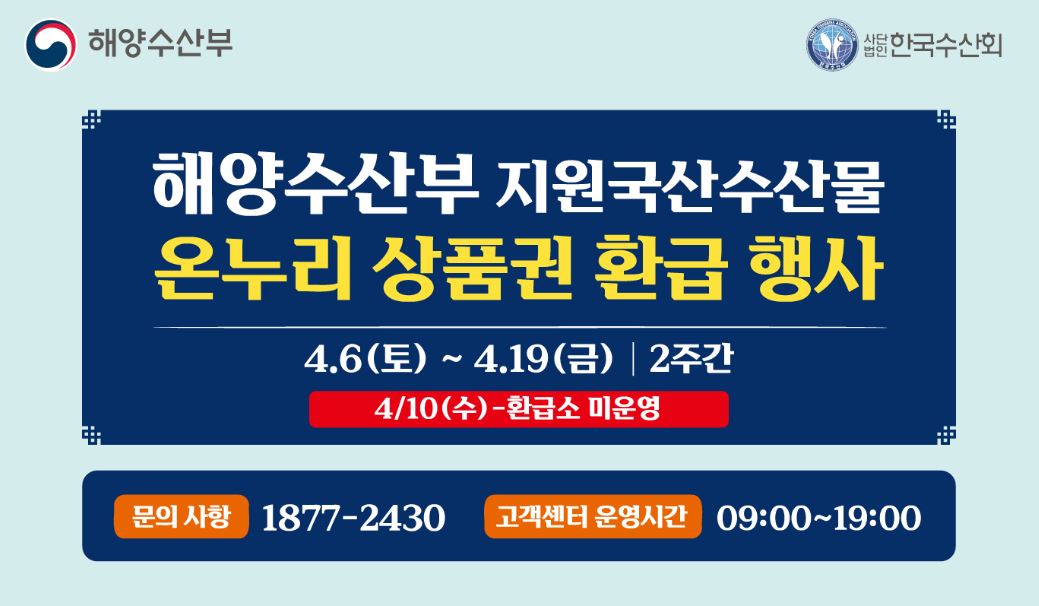 해양수산부

사단법인 한국수산회

해양수산부 지원국산수산물
온누리 상품권 환급 행사

4.6(토) ~ 4.19(금) | 2주간

4/10(수)-환급소 미운영

문의 사항 1877-2430 고객센터 운영시간 09:00~19:00